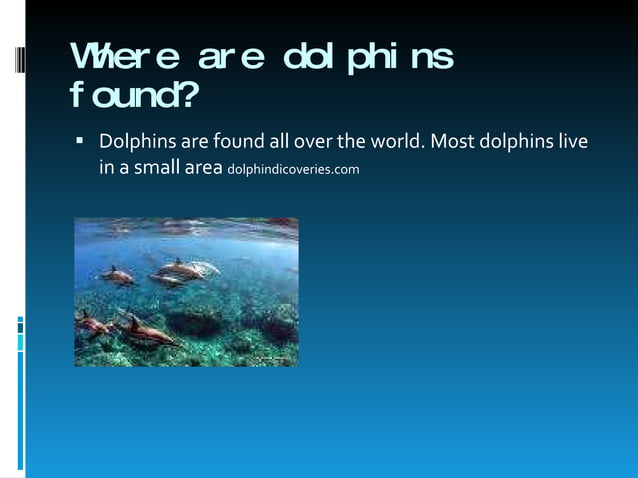 Where are dolphins found?

▪ Dolphins are found all over the world. Most dolphins live in a small area dolphindicoveries.com